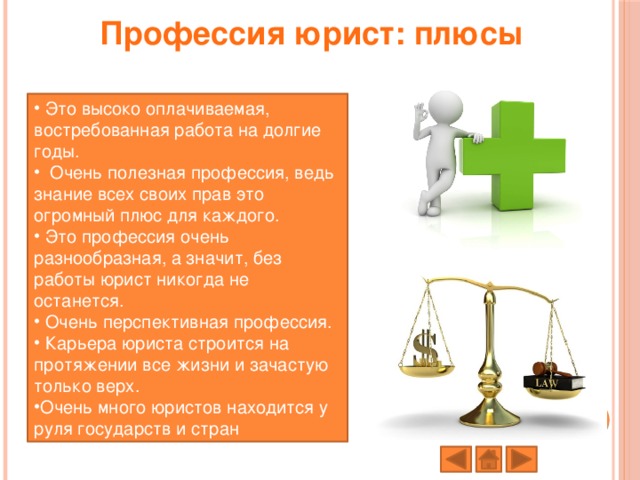 Профессия юрист: плюсы

• Это высоко оплачиваемая, востребованная работа на долгие годы.
• Очень полезная профессия, ведь знание всех своих прав это огромный плюс для каждого.
• Это профессия очень разнообразная, а значит, без работы юрист никогда не останется.
• Очень перспективная профессия.
• Карьера юриста строится на протяжении все жизни и зачастую только верх.
•Очень много юристов находится у руля государств и стран

$

LAW